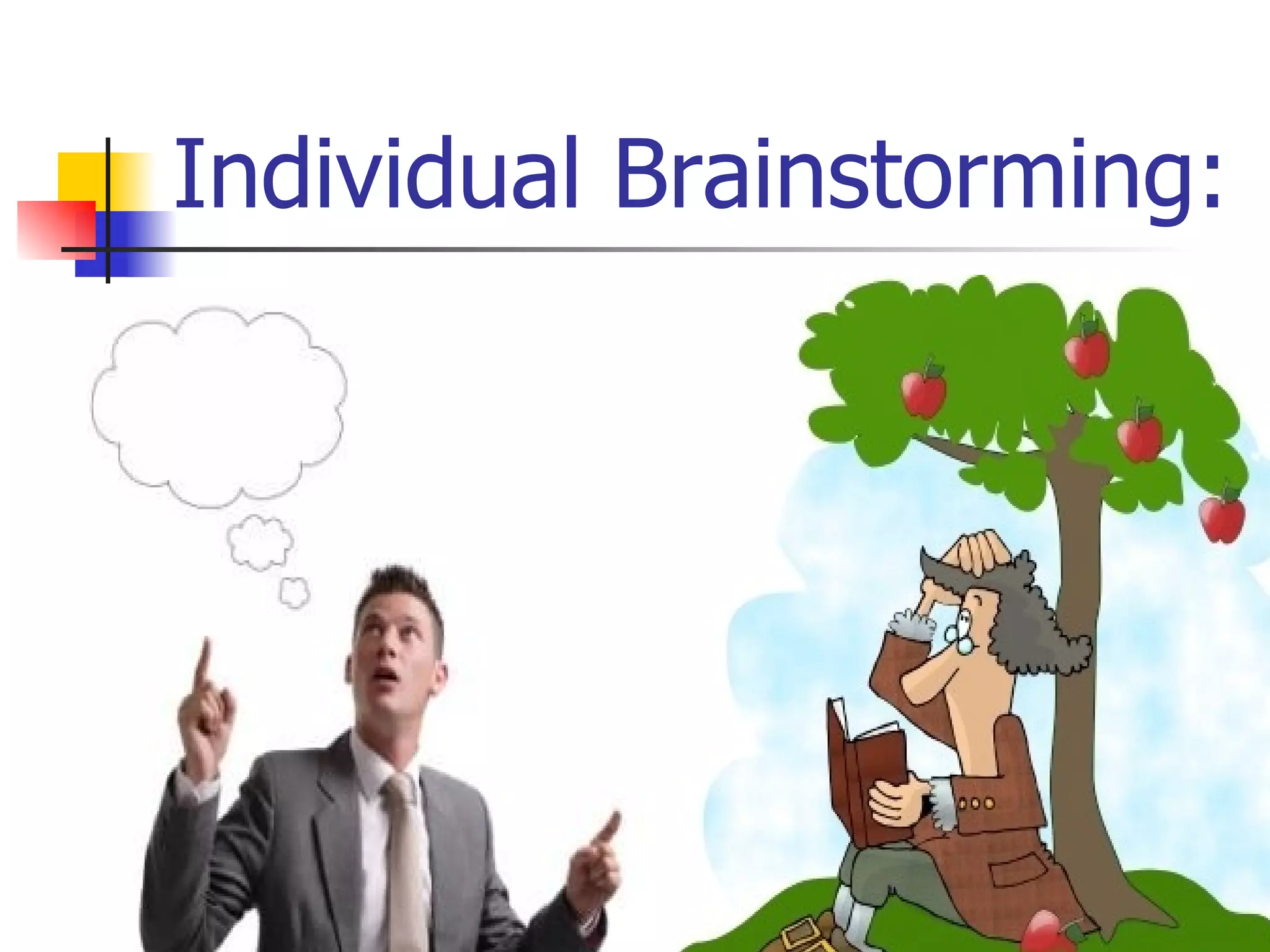 Individual Brainstorming: